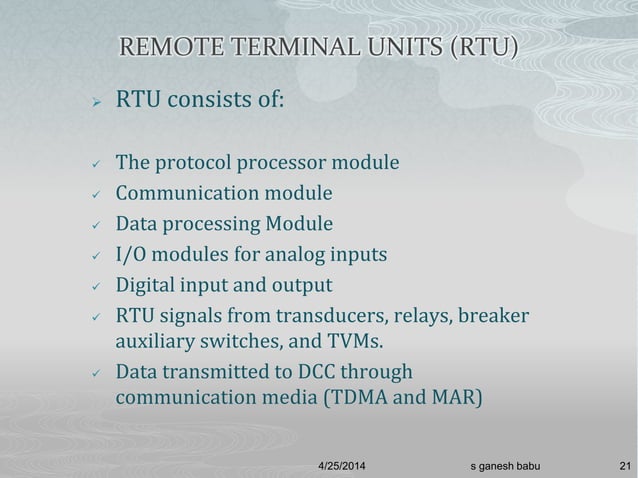 REMOTE TERMINAL UNITS (RTU)

➢ RTU consists of:

✓ The protocol processor module
✓ Communication module
✓ Data processing Module
✓ I/O modules for analog inputs
✓ Digital input and output
✓ RTU signals from transducers, relays, breaker auxiliary switches, and TVMs.
✓ Data transmitted to DCC through communication media (TDMA and MAR)

4/25/2014 s ganesh babu 21